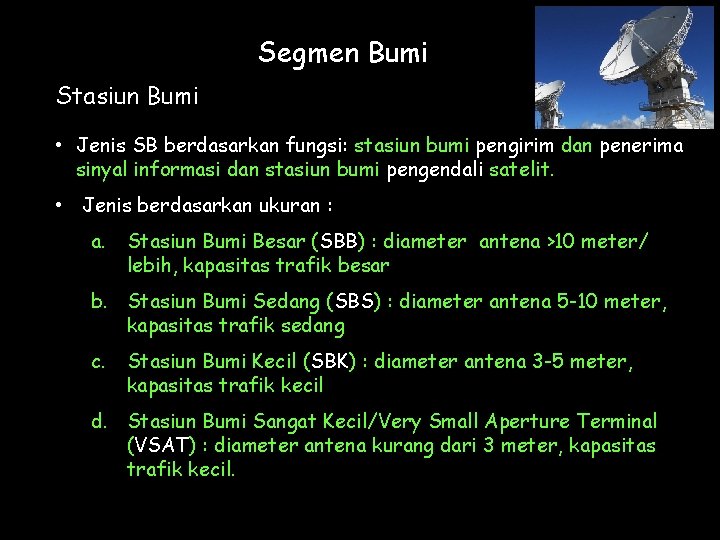 Segmen Bumi

Stasiun Bumi

• Jenis SB berdasarkan fungsi: stasiun bumi pengirim dan penerima sinyal informasi dan stasiun bumi pengendali satelit.

• Jenis berdasarkan ukuran :

a. Stasiun Bumi Besar (SBB) : diameter antena >10 meter/ lebih, kapasitas trafik besar

b. Stasiun Bumi Sedang (SBS) : diameter antena 5-10 meter, kapasitas trafik sedang

c. Stasiun Bumi Kecil (SBK) : diameter antena 3-5 meter, kapasitas trafik kecil

d. Stasiun Bumi Sangat Kecil/Very Small Aperture Terminal (VSAT) : diameter antena kurang dari 3 meter, kapasitas trafik kecil.